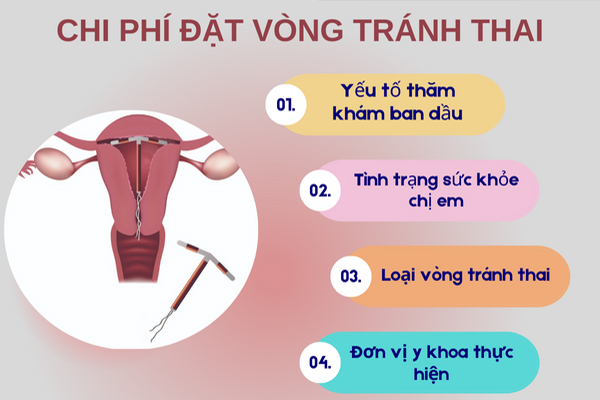 CHI PHÍ ĐẶT VÒNG TRÁNH THAI

01. Yếu tố thăm khám ban đầu

02. Tình trạng sức khỏe chị em

03. Loại vòng tránh thai

04. Đơn vị y khoa thực hiện